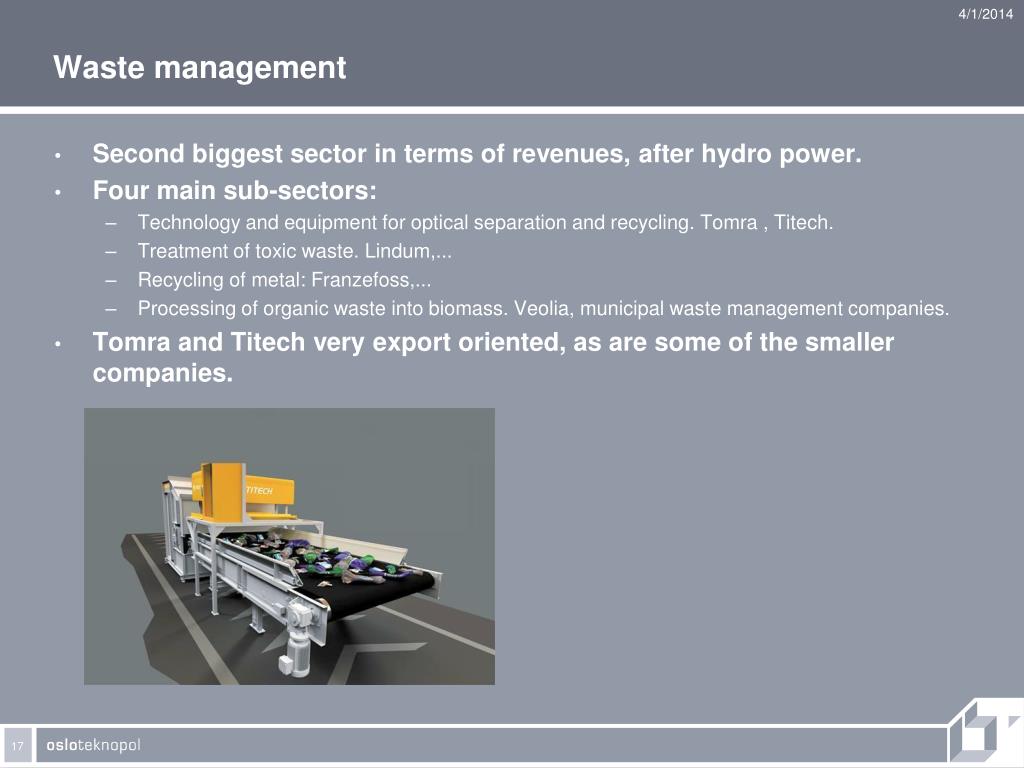 4/1/2014

Waste management

• Second biggest sector in terms of revenues, after hydro power.
• Four main sub-sectors:
– Technology and equipment for optical separation and recycling. Tomra , Titech.
– Treatment of toxic waste. Lindum,...
– Recycling of metal: Franzefoss,...
– Processing of organic waste into biomass. Veolia, municipal waste management companies.
• Tomra and Titech very export oriented, as are some of the smaller companies.

TITECH

17 osloteknopol